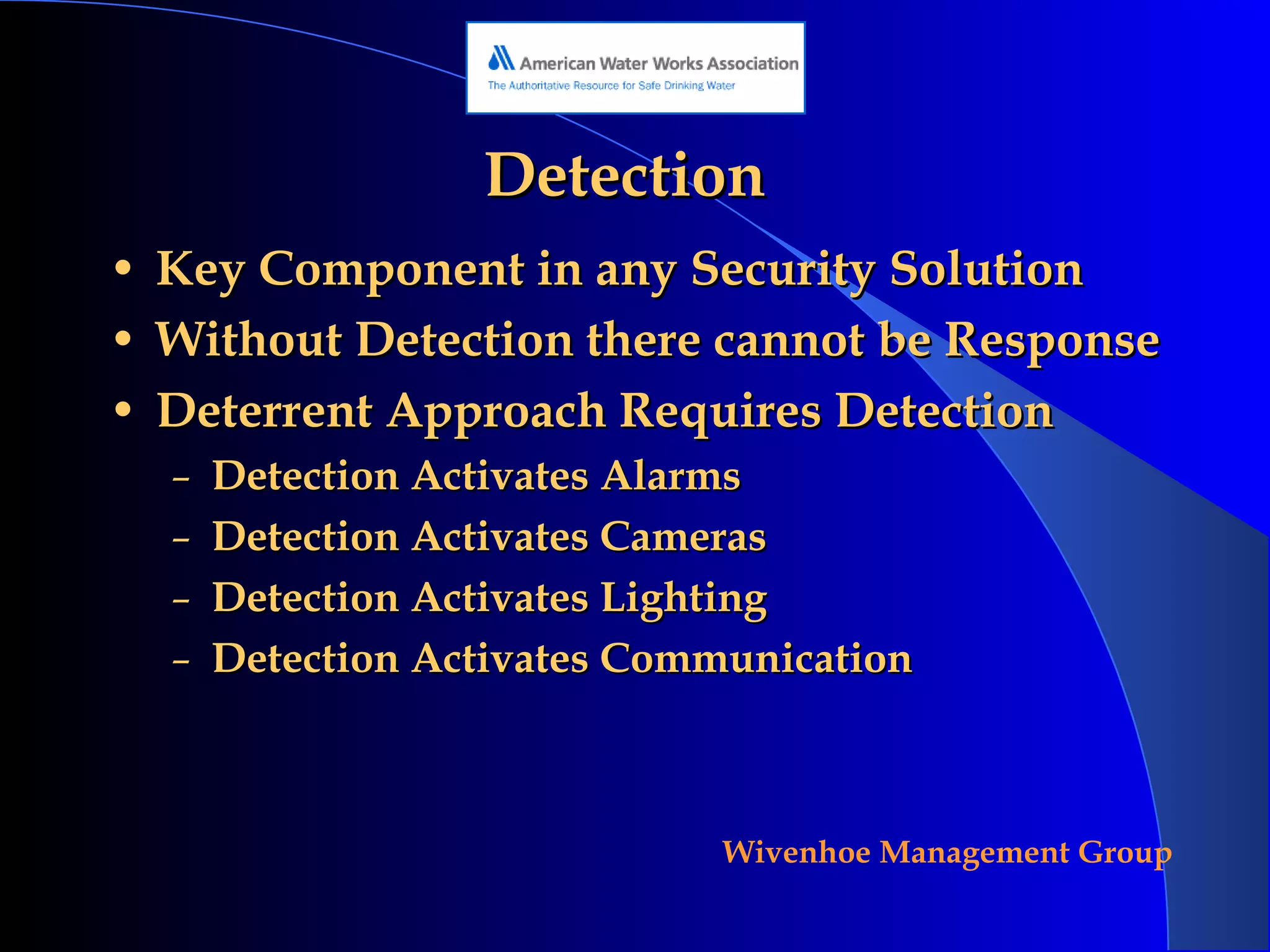 American Water Works Association
The Authoritative Resource for Safe Drinking Water

Detection

• Key Component in any Security Solution
• Without Detection there cannot be Response
• Deterrent Approach Requires Detection
– Detection Activates Alarms
– Detection Activates Cameras
– Detection Activates Lighting
– Detection Activates Communication

Wivenhoe Management Group